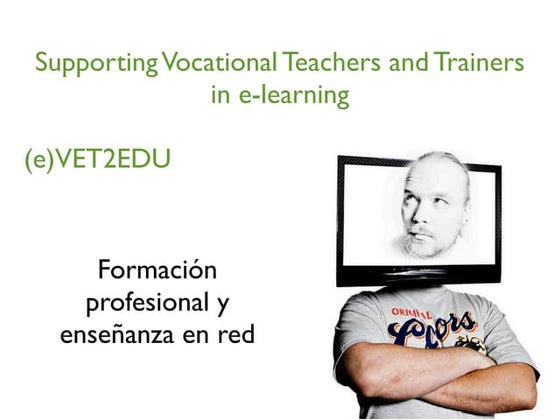 Supporting Vocational Teachers and Trainers in e-learning

(e)VET2EDU

Formación profesional y enseñanza en red

ORIGINAL Coors